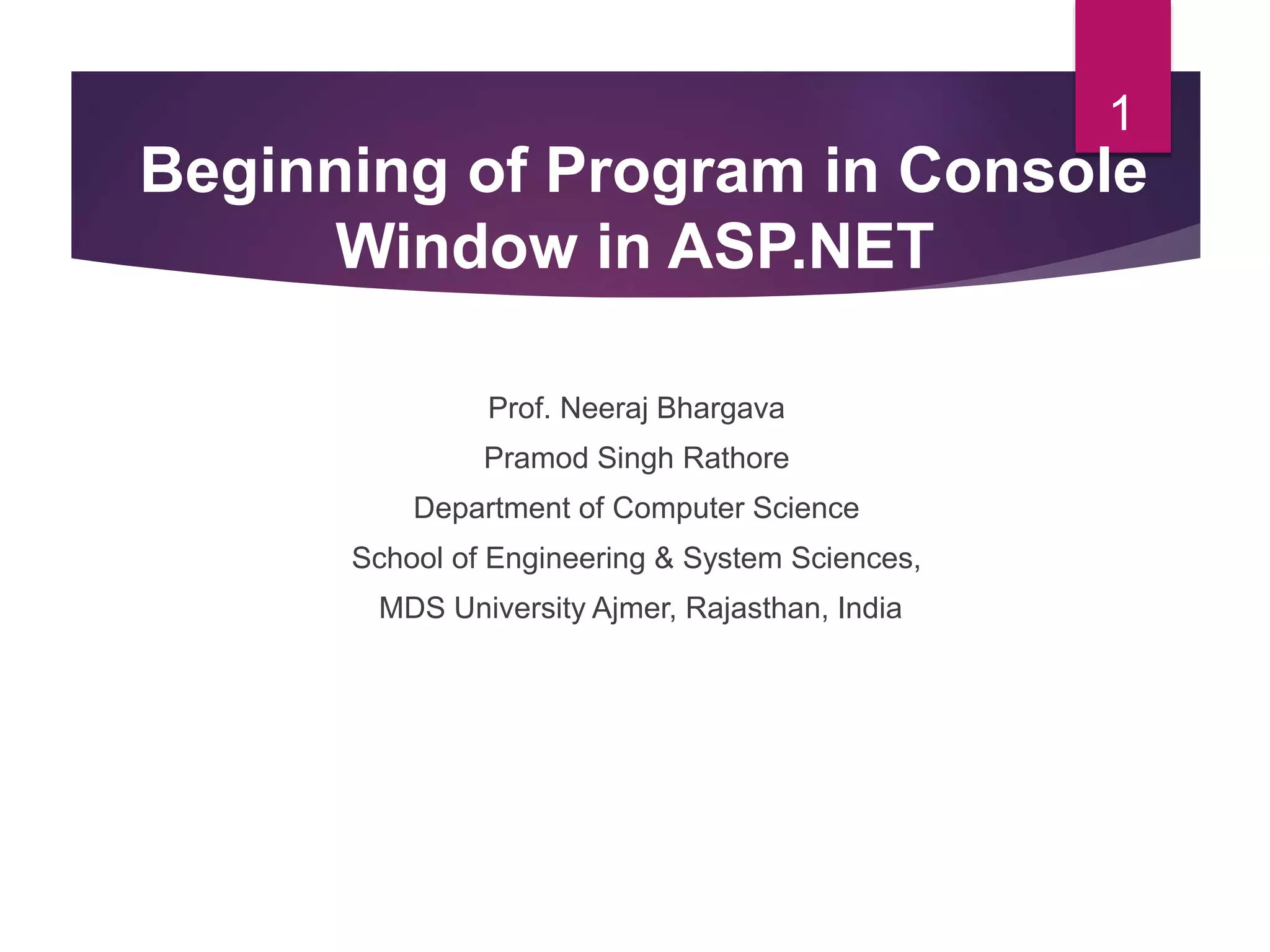 1

Beginning of Program in Console Window in ASP.NET

Prof. Neeraj Bhargava
Pramod Singh Rathore
Department of Computer Science
School of Engineering & System Sciences,
MDS University Ajmer, Rajasthan, India